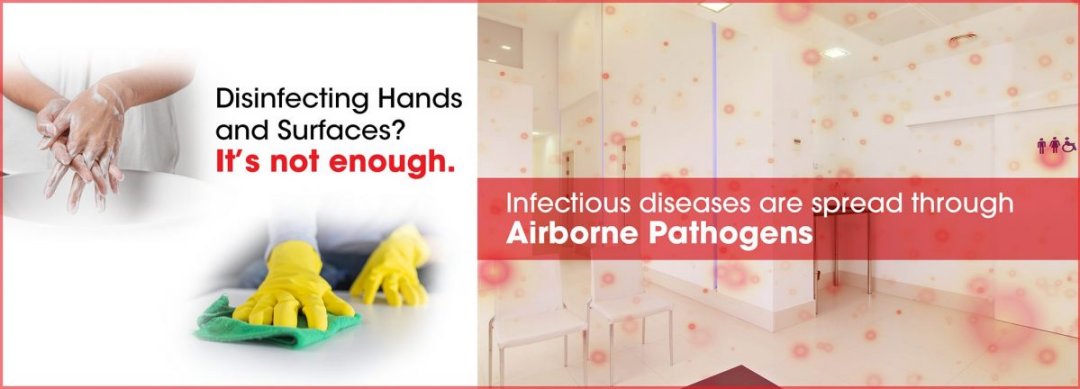 Disinfecting Hands and Surfaces?
It's not enough.

Infectious diseases are spread through
Airborne Pathogens